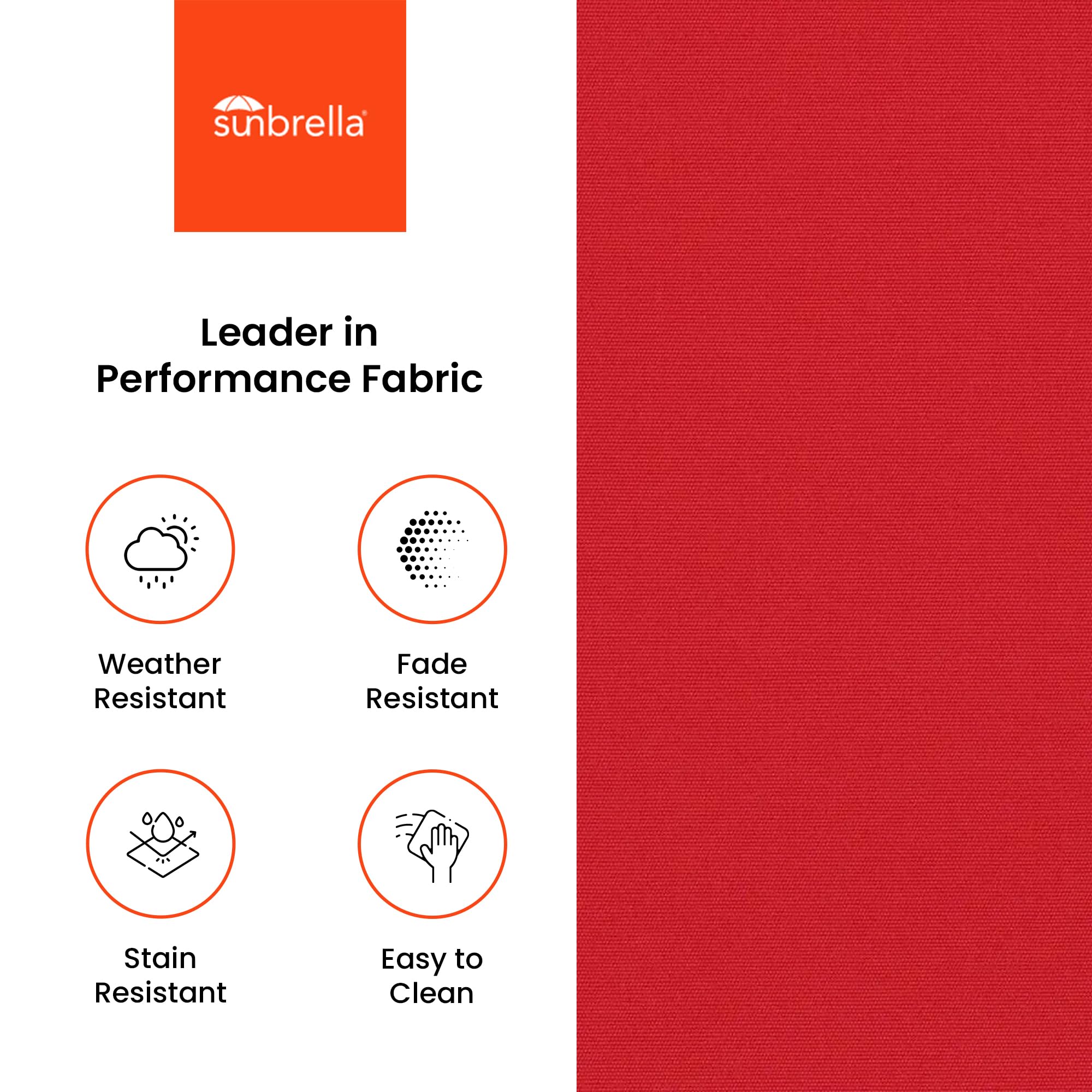 sunbrella®

Leader in Performance Fabric

Weather Resistant

Fade Resistant

Stain Resistant

Easy to Clean